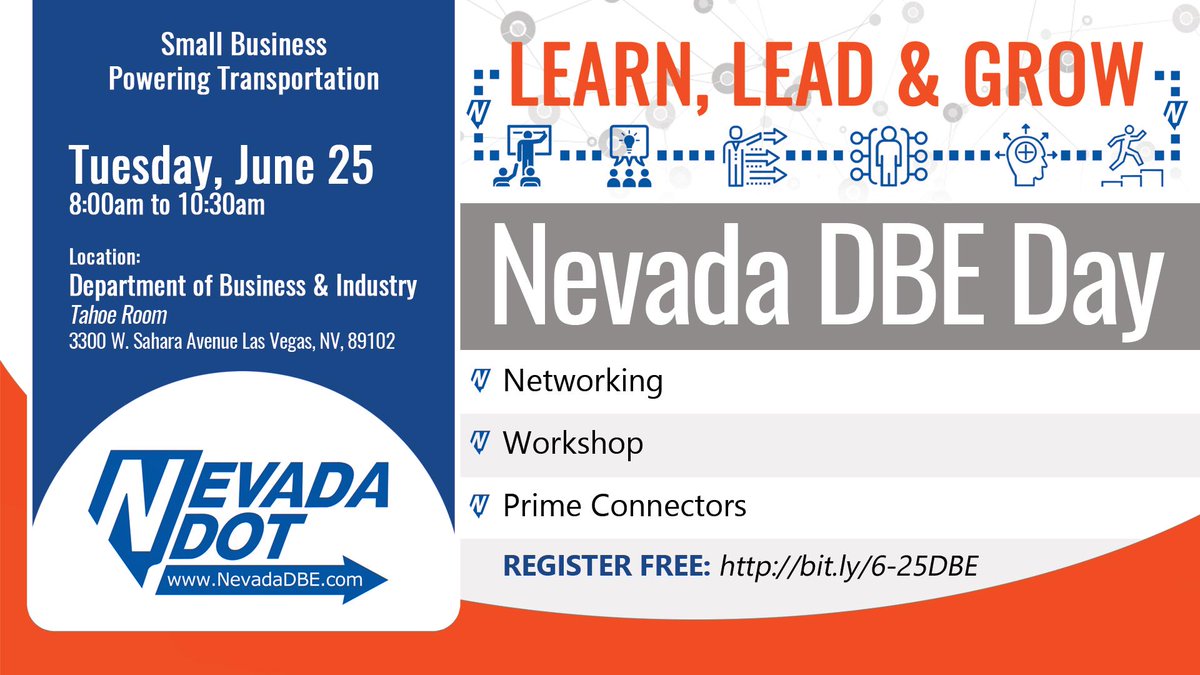 Small Business Powering Transportation

Tuesday, June 25
8:00am to 10:30am

Location:
Department of Business & Industry
Tahoe Room
3300 W. Sahara Avenue Las Vegas, NV, 89102

NEVADA DOT
www.NevadaDBE.com

LEARN, LEAD & GROW

Nevada DBE Day

Networking

Workshop

Prime Connectors

REGISTER FREE: http://bit.ly/6-25DBE